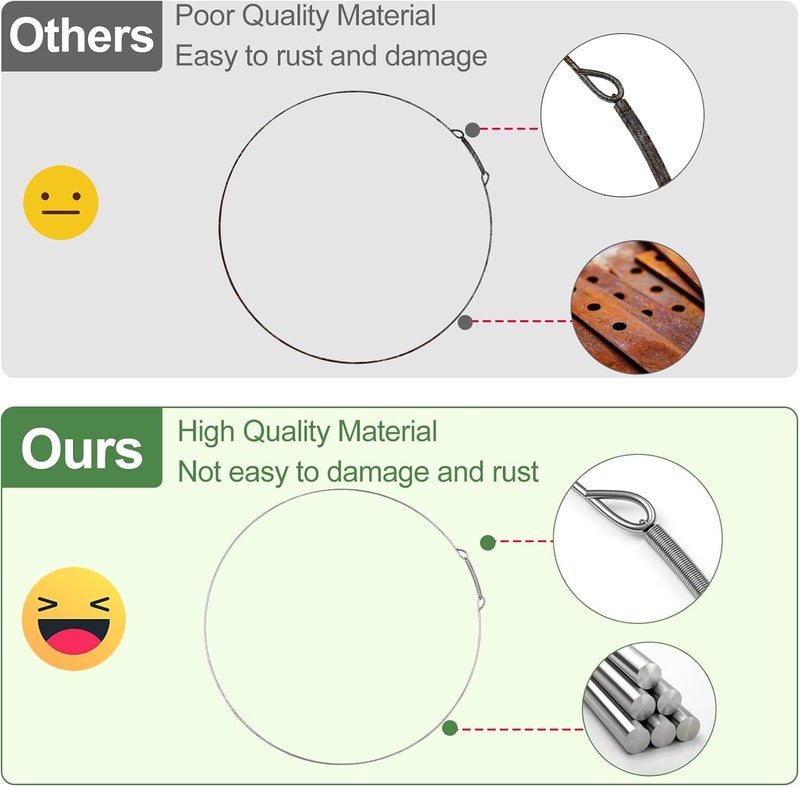 Others
Poor Quality Material
Easy to rust and damage

Ours
High Quality Material
Not easy to damage and rust